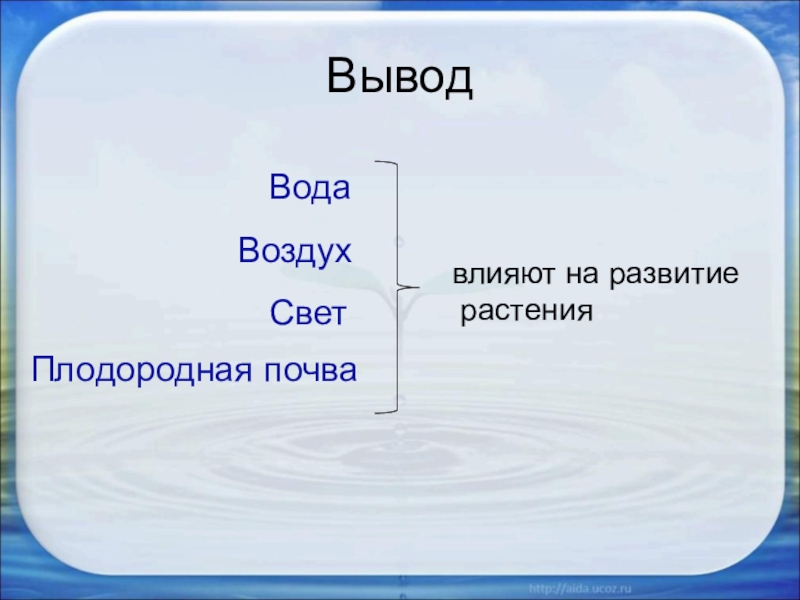 Вывод

Вода

Воздух

Свет

Плодородная почва

влияют на развитие растения

http://aida.ucoz.ru